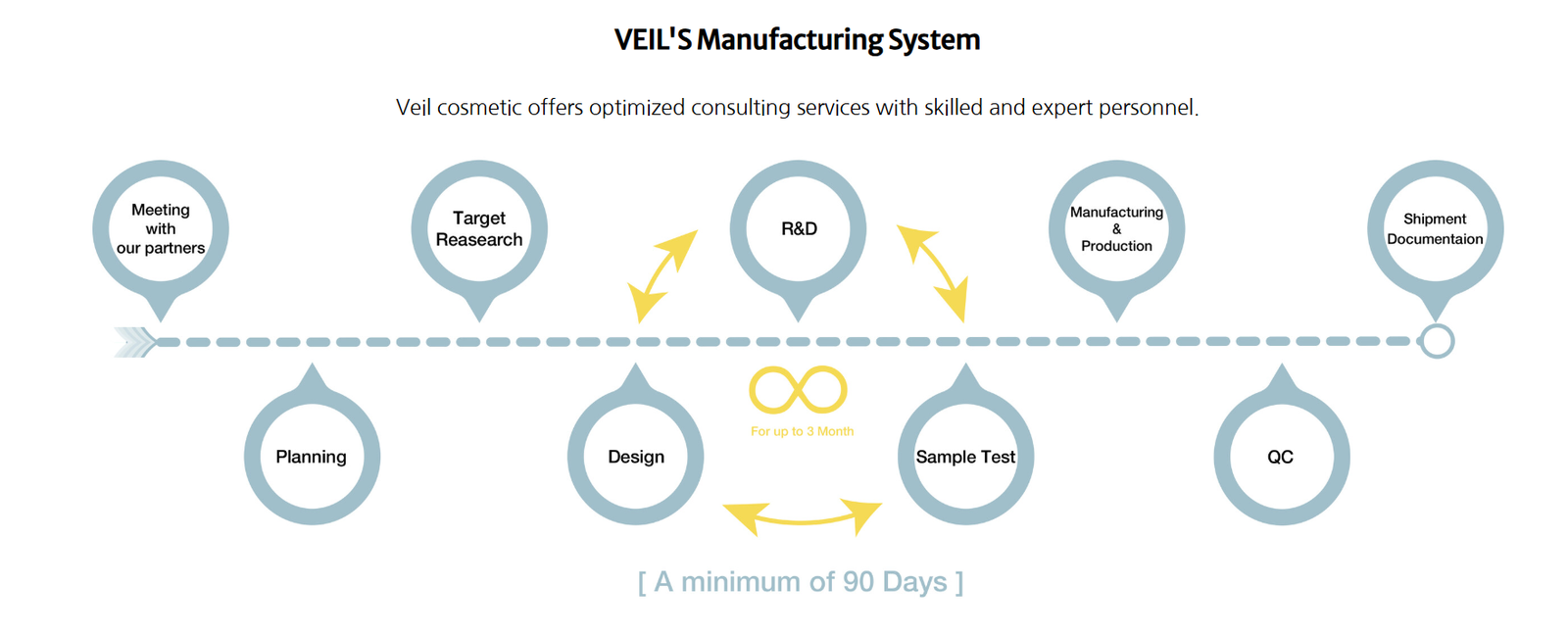 VEIL'S Manufacturing System

Veil cosmetic offers optimized consulting services with skilled and expert personnel.

Meeting with our partners

Target Reasearch

R&D

Manufacturing & Production

Shipment Documentaion

Planning

Design

For up to 3 Month

Sample Test

QC

[ A minimum of 90 Days ]